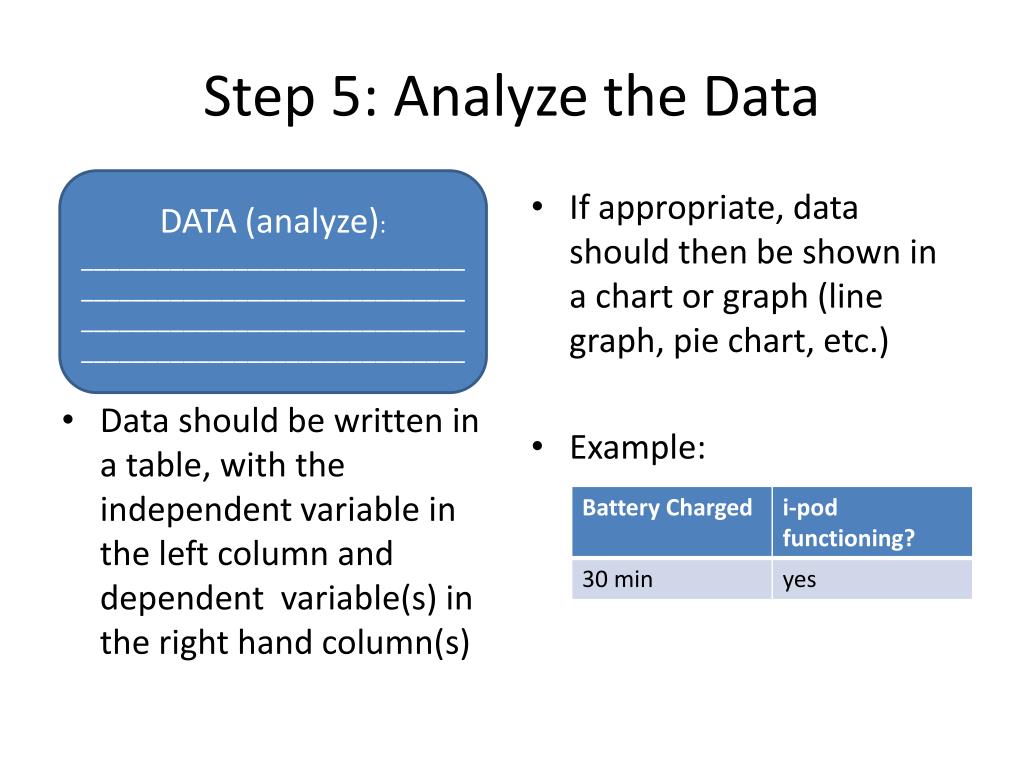 Step 5: Analyze the Data

DATA (analyze):
______________________
______________________
______________________
______________________

• Data should be written in a table, with the independent variable in the left column and dependent variable(s) in the right hand column(s)

• If appropriate, data should then be shown in a chart or graph (line graph, pie chart, etc.)

• Example:

| Battery Charged | i-pod functioning? |
|---|---|
| 30 min | yes |